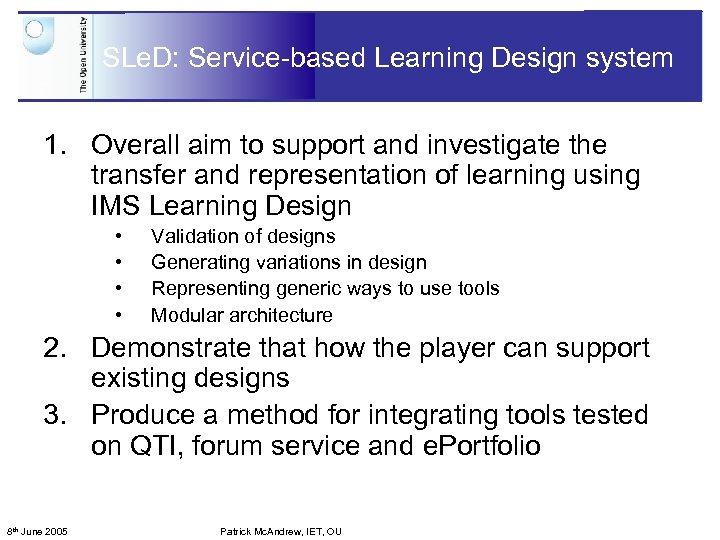 The Open University

SLeD: Service-based Learning Design system

1. Overall aim to support and investigate the transfer and representation of learning using IMS Learning Design
 • Validation of designs
 • Generating variations in design
 • Representing generic ways to use tools
 • Modular architecture
2. Demonstrate that how the player can support existing designs
3. Produce a method for integrating tools tested on QTI, forum service and ePortfolio

8th June 2005 Patrick McAndrew, IET, OU